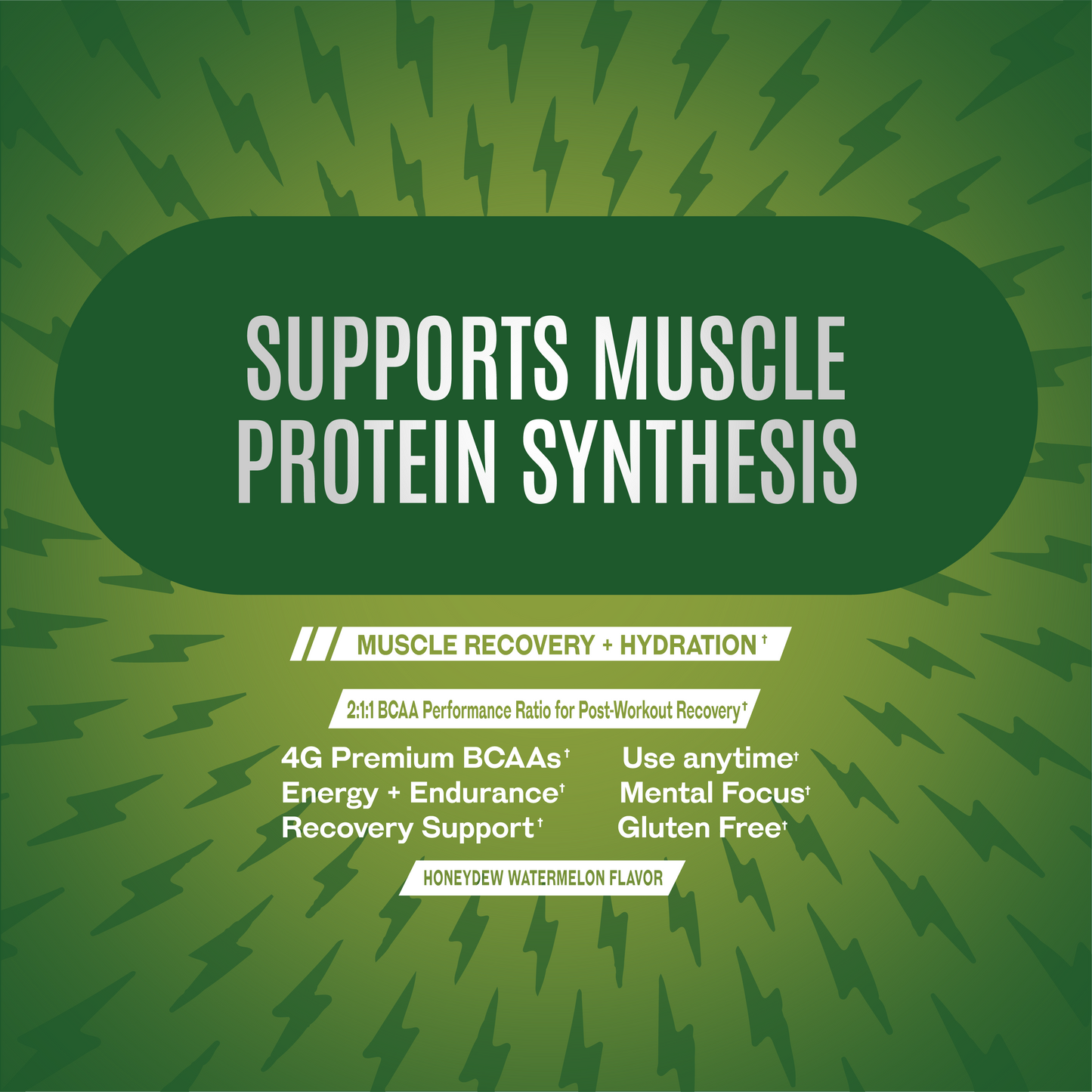 SUPPORTS MUSCLE PROTEIN SYNTHESIS

MUSCLE RECOVERY + HYDRATION †

2:1:1 BCAA Performance Ratio for Post-Workout Recovery†

4G Premium BCAAs†
Energy + Endurance†
Recovery Support†

Use anytime†
Mental Focus†
Gluten Free†

HONEYDEW WATERMELON FLAVOR